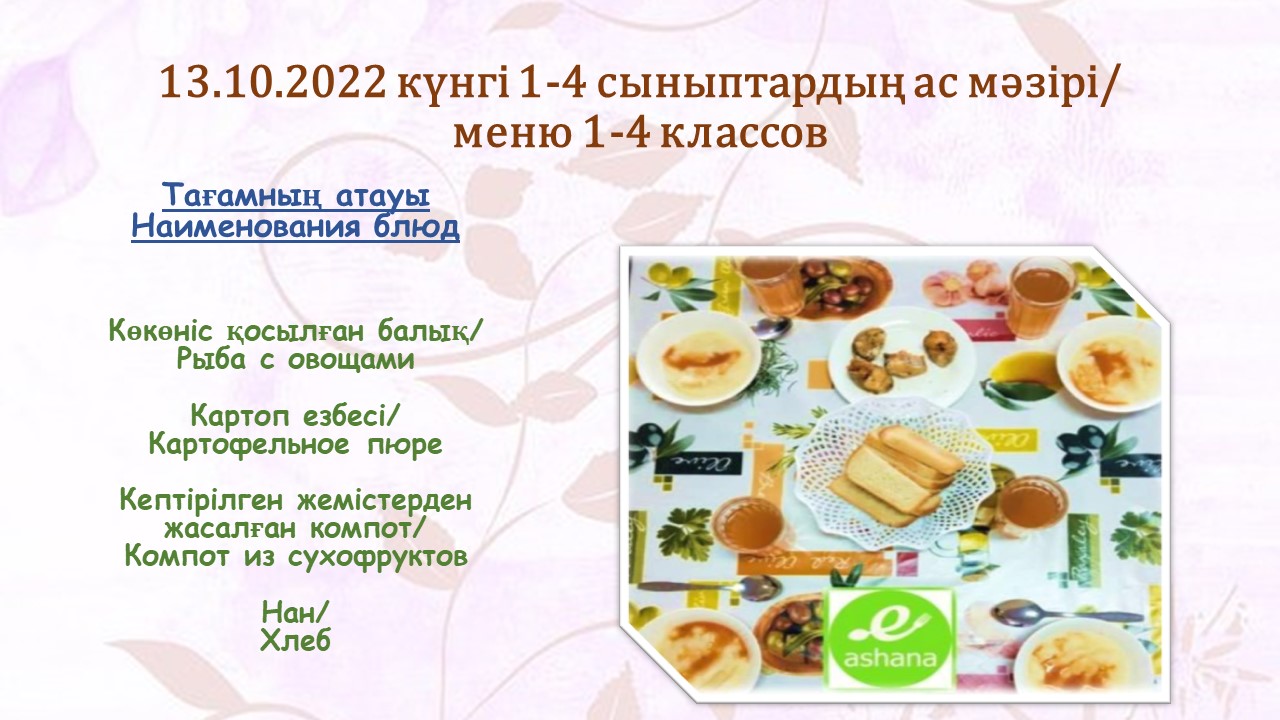 13.10.2022 күнгі 1-4 сыныптардың ас мәзірі/ меню 1-4 классов

Тағамның атауы
Наименования блюд

Көкөніс қосылған балық/
Рыба с овощами

Картоп езбесі/
Картофельное пюре

Кептірілген жемістерден жасалған компот/
Компот из сухофруктов

Нан/
Хлеб

e
ashana